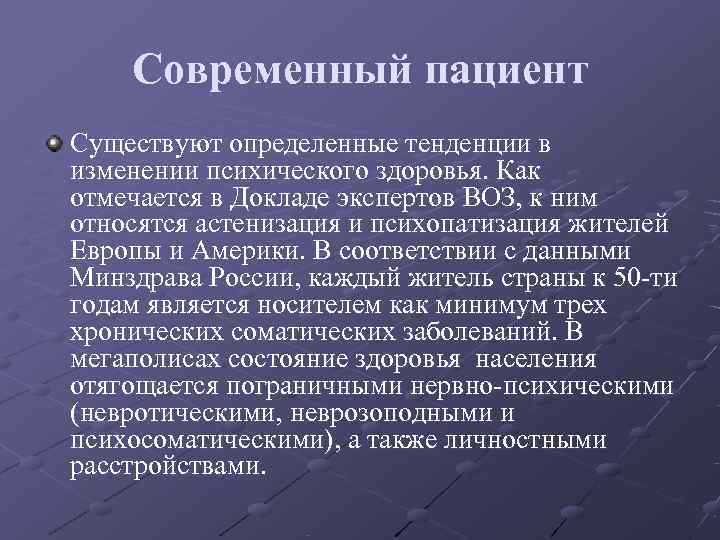 Современный пациент

Существуют определенные тенденции в изменении психического здоровья. Как отмечается в Докладе экспертов ВОЗ, к ним относятся астенизация и психопатизация жителей Европы и Америки. В соответствии с данными Минздрава России, каждый житель страны к 50-ти годам является носителем как минимум трех хронических соматических заболеваний. В мегаполисах состояние здоровья населения отягощается пограничными нервно-психическими (невротическими, неврозоподными и психосоматическими), а также личностными расстройствами.